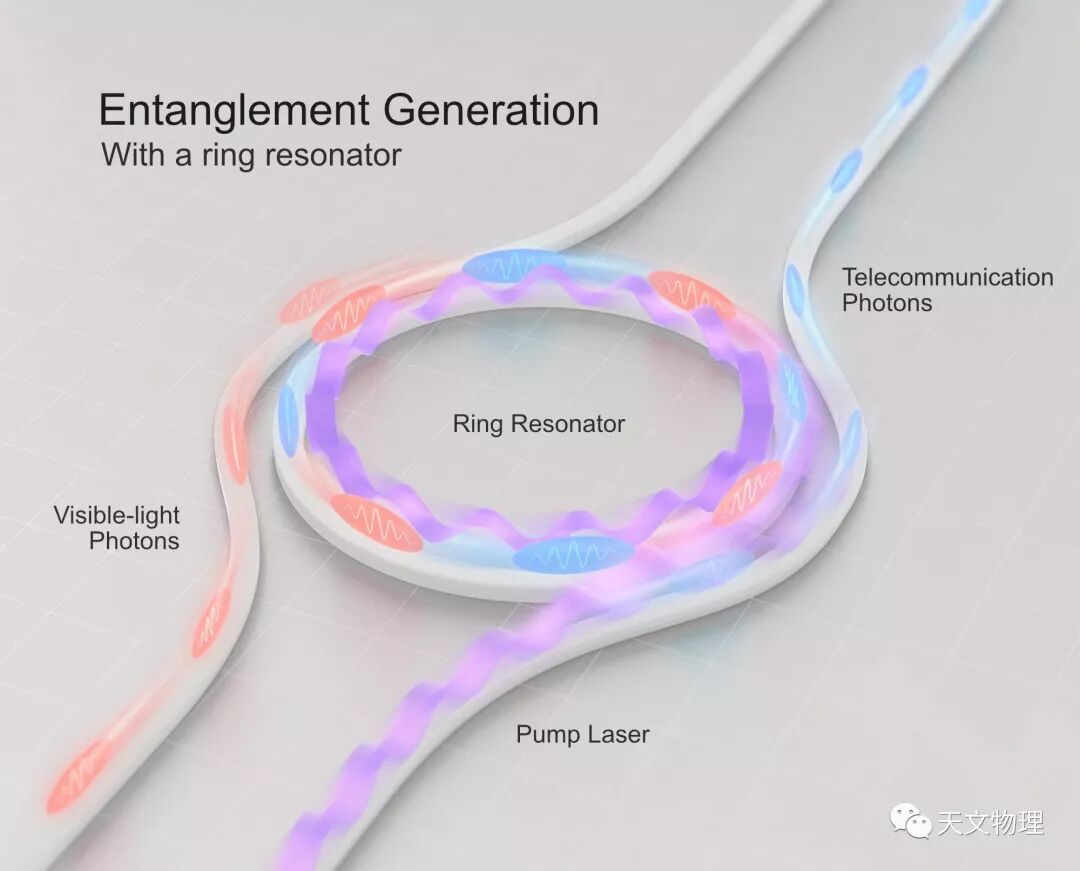 Entanglement Generation
With a ring resonator

Telecommunication Photons

Ring Resonator

Visible-light Photons

Pump Laser

天文物理